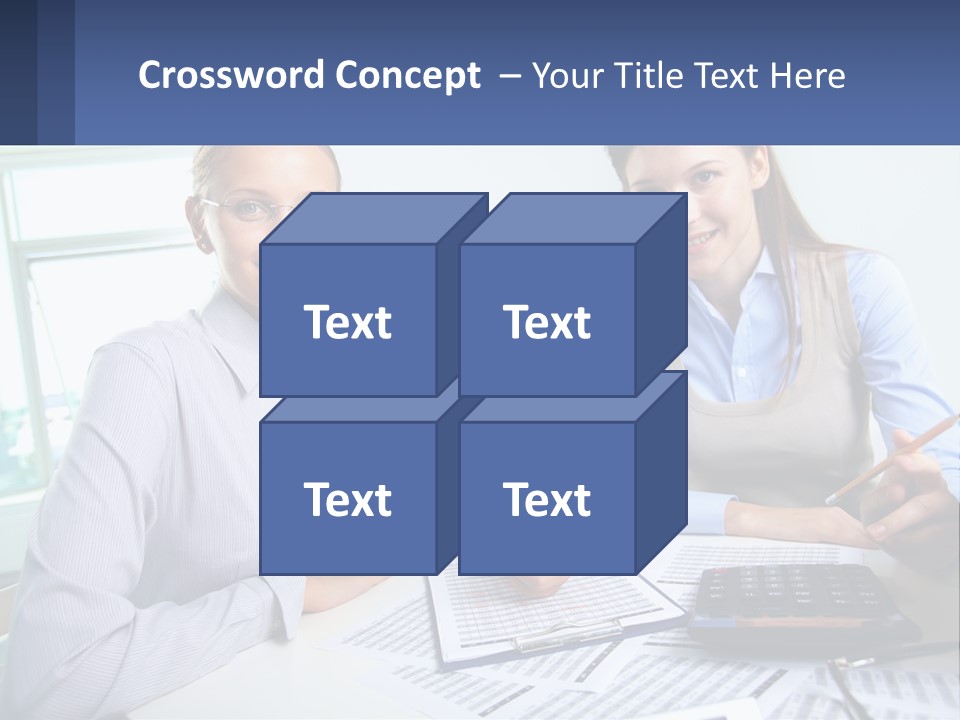 Crossword Concept – Your Title Text Here

Text

Text

Text

Text